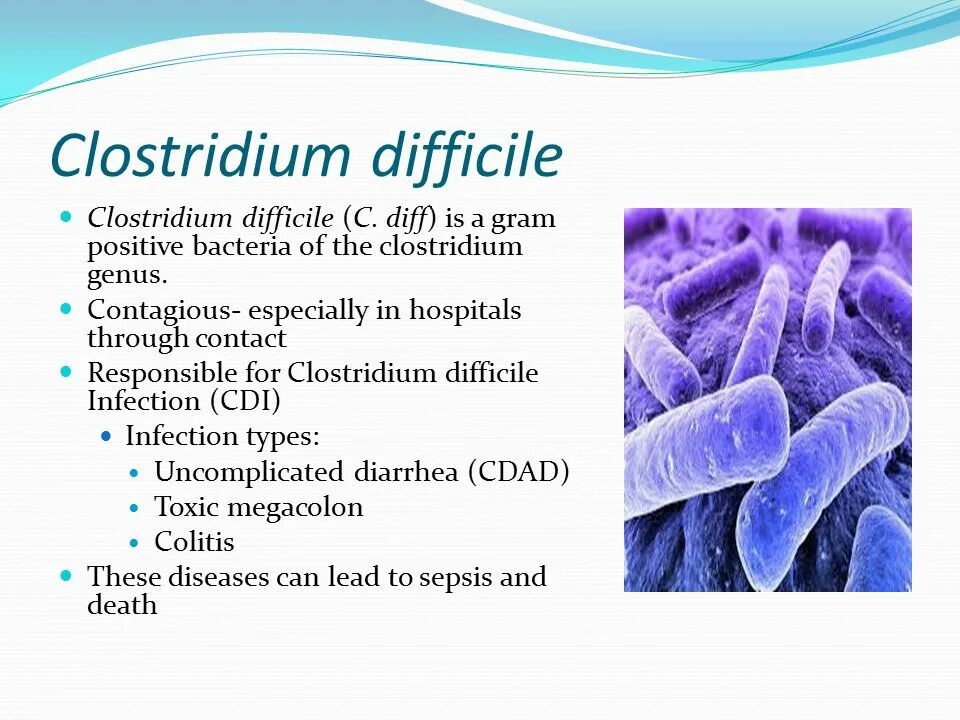 Clostridium difficile

- Clostridium difficile (C. diff) is a gram positive bacteria of the clostridium genus.
- Contagious- especially in hospitals through contact
- Responsible for Clostridium difficile Infection (CDI)
  - Infection types:
    - Uncomplicated diarrhea (CDAD)
    - Toxic megacolon
    - Colitis
- These diseases can lead to sepsis and death